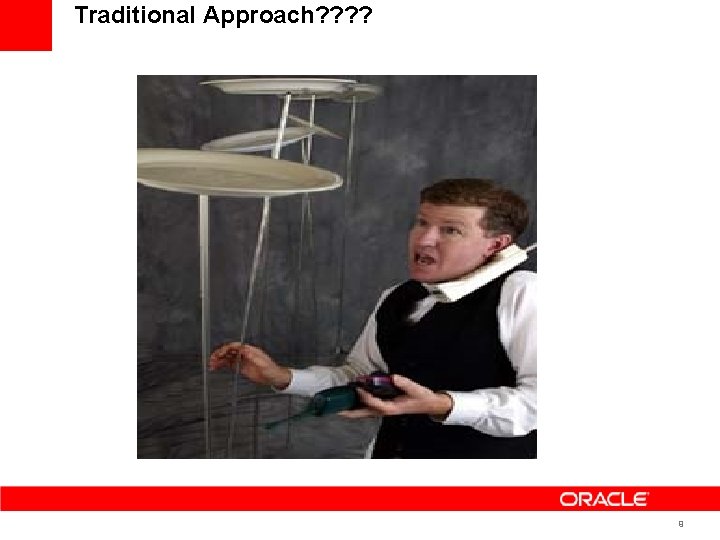 Traditional Approach????

ORACLE

9